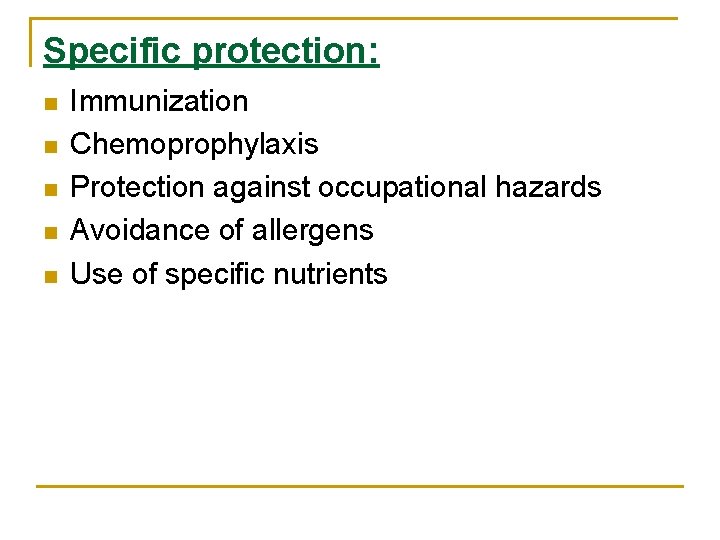 Specific protection:

- Immunization
- Chemoprophylaxis
- Protection against occupational hazards
- Avoidance of allergens
- Use of specific nutrients